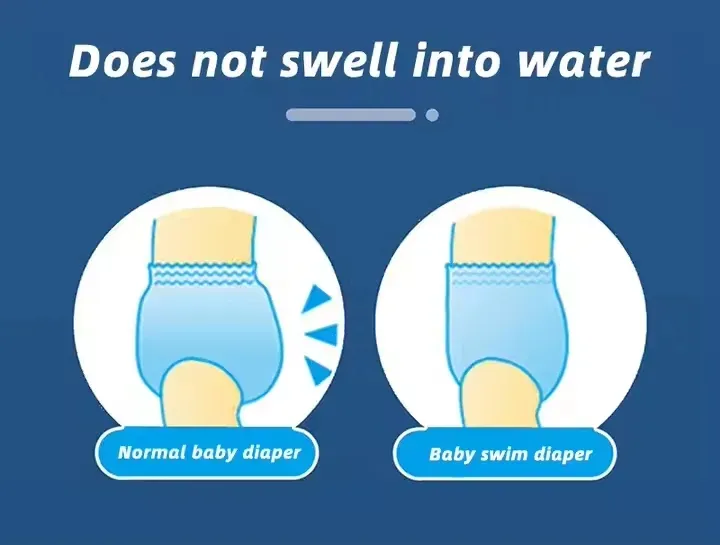 Does not swell into water

Normal baby diaper

Baby swim diaper